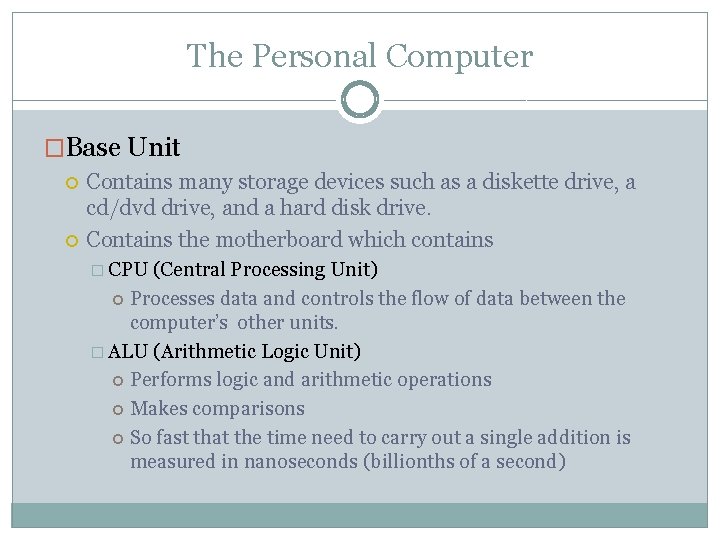 The Personal Computer

Base Unit

Contains many storage devices such as a diskette drive, a cd/dvd drive, and a hard disk drive.

Contains the motherboard which contains

CPU (Central Processing Unit)

Processes data and controls the flow of data between the computer's other units.

ALU (Arithmetic Logic Unit)

Performs logic and arithmetic operations

Makes comparisons

So fast that the time need to carry out a single addition is measured in nanoseconds (billionths of a second)